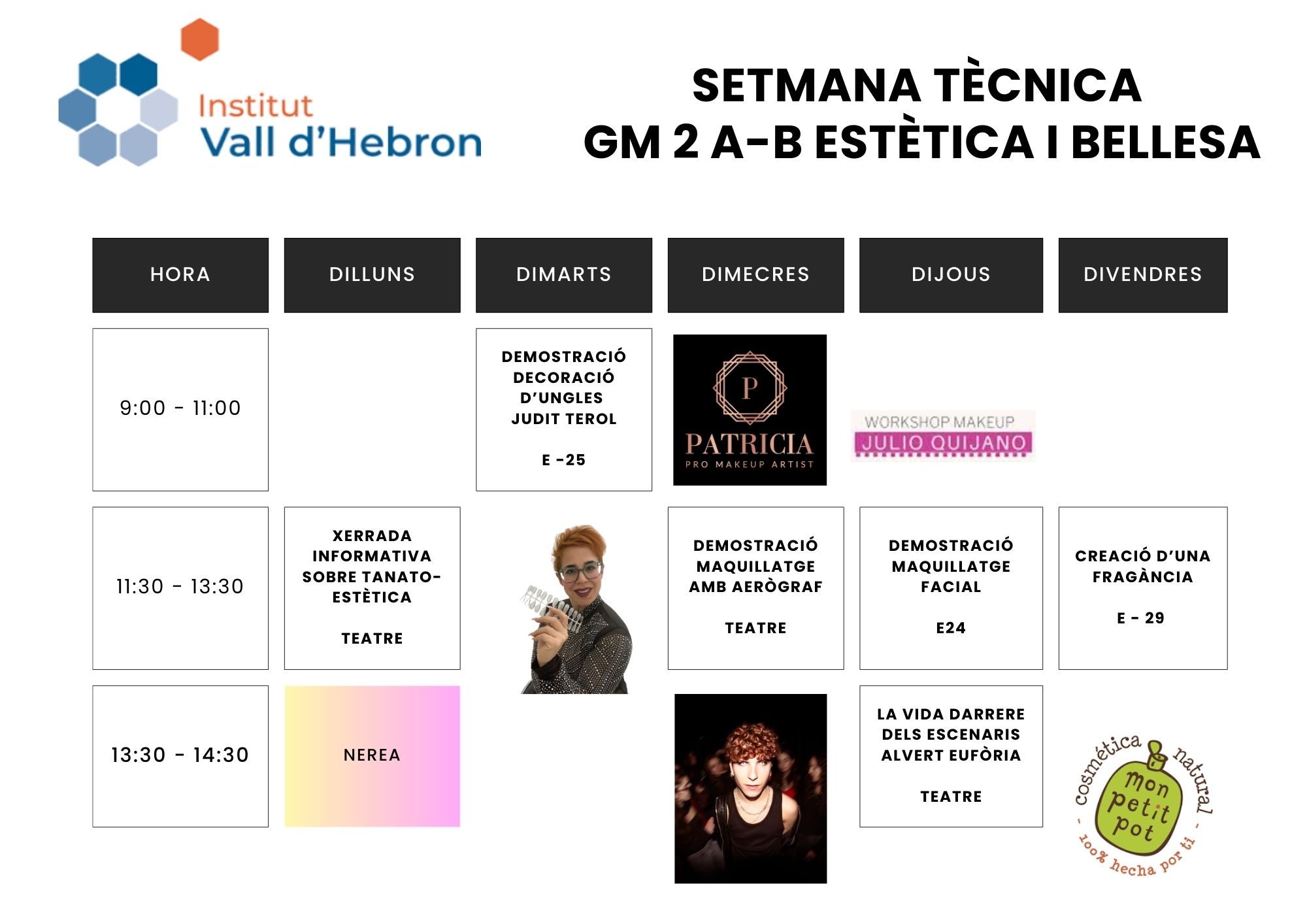 Institut Vall d'Hebron

SETMANA TÈCNICA
GM 2 A-B ESTÈTICA I BELLESA

| HORA | DILLUNS | DIMARTS | DIMECRES | DIJOUS | DIVENDRES |
|---|---|---|---|---|---|
| 9:00 - 11:00 | | DEMOSTRACIÓ DECORACIÓ D'UNGLES JUDIT TEROL E -25 | P PATRICIA PRO MAKEUP ARTIST | WORKSHOP MAKEUP JULIO QUIJANO | |
| 11:30 - 13:30 | XERRADA INFORMATIVA SOBRE TANATO-ESTÈTICA TEATRE | | DEMOSTRACIÓ MAQUILLATGE AMB AERÒGRAF TEATRE | DEMOSTRACIÓ MAQUILLATGE FACIAL E24 | CREACIÓ D'UNA FRAGÀNCIA E - 29 |
| 13:30 - 14:30 | NEREA | | | LA VIDA DARRERE DELS ESCENARIS ALVERT EUFÒRIA TEATRE | cosmética natural mon petit pot - 100% hecha por ti - |